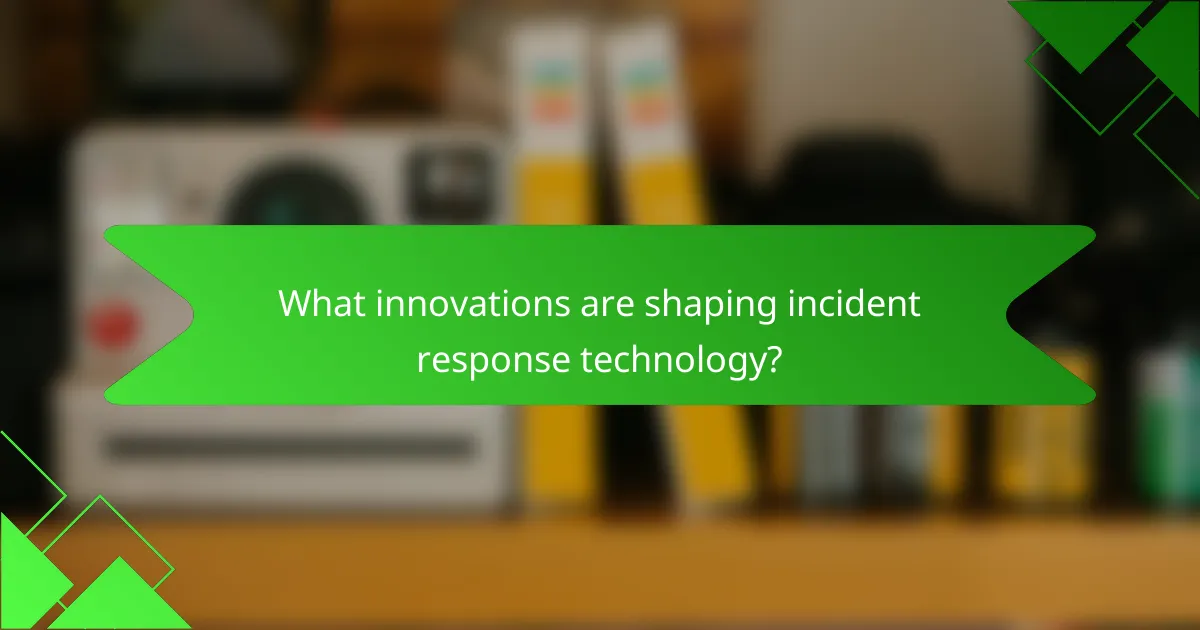 What innovations are shaping incident response technology?